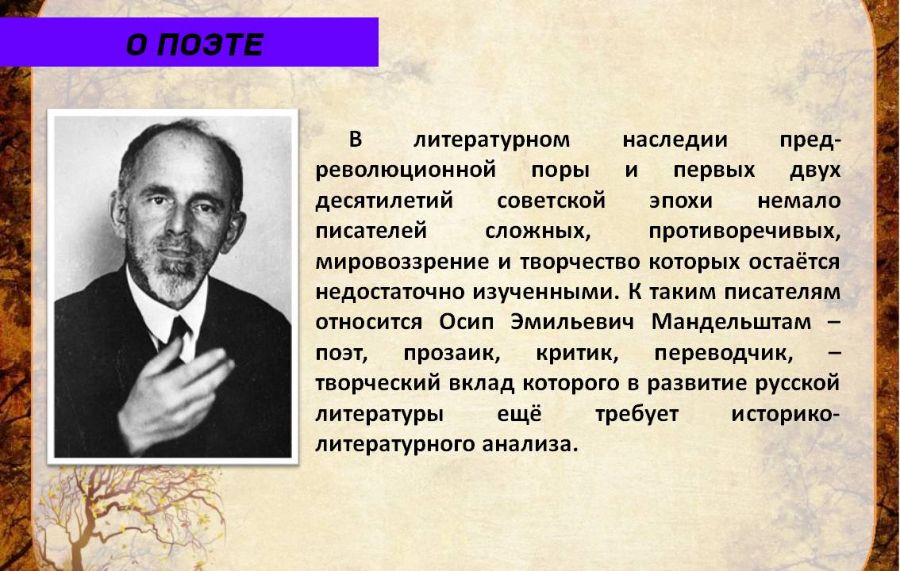 О ПОЭТЕ

В литературном наследии предреволюционной поры и первых двух десятилетий советской эпохи немало писателей сложных, противоречивых, мировоззрение и творчество которых остаётся недостаточно изученными. К таким писателям относится Осип Эмильевич Мандельштам – поэт, прозаик, критик, переводчик, – творческий вклад которого в развитие русской литературы ещё требует историко-литературного анализа.